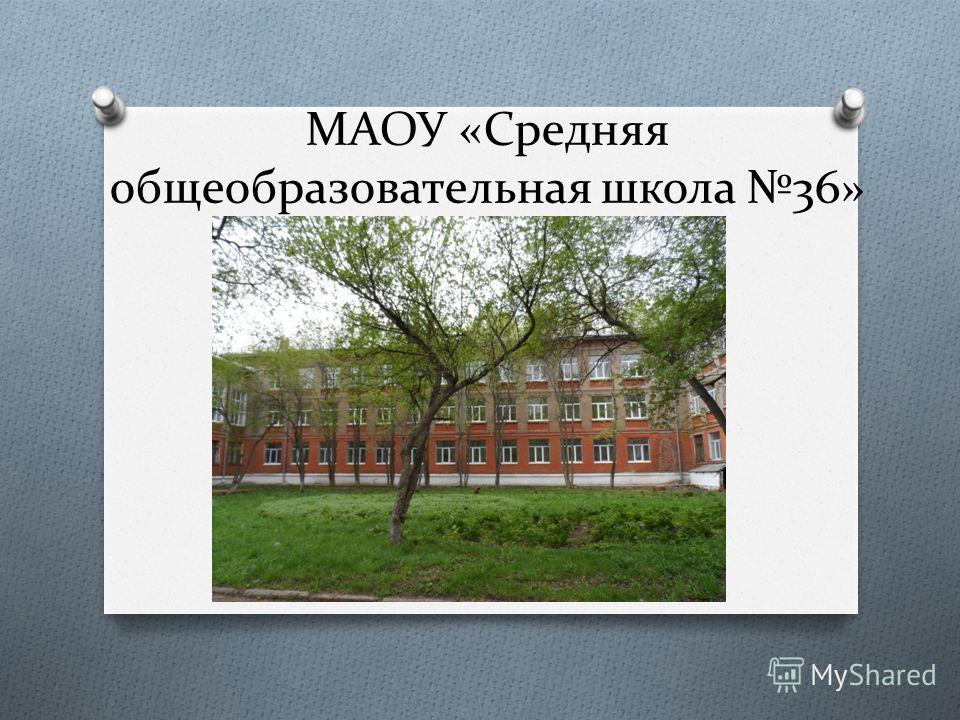 МАОУ «Средняя общеобразовательная школа №36»

MyShared